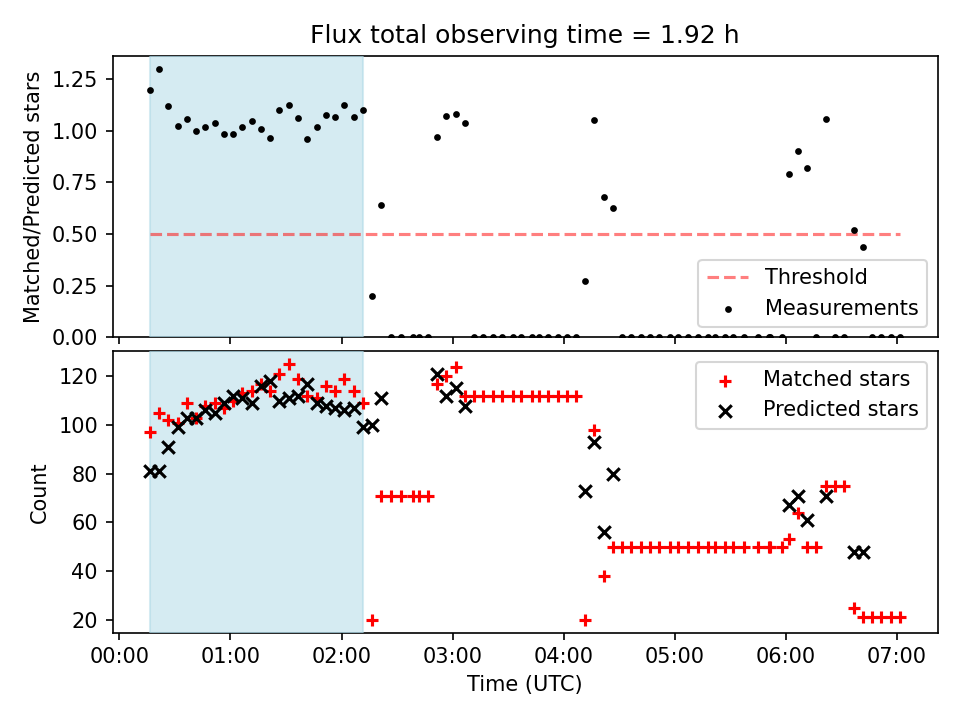 Flux total observing time = 1.92 h

Matched/Predicted stars

1.25
1.00
0.75
0.50
0.25
0.00

Threshold
Measurements

Count

120
100
80
60
40
20

Matched stars
Predicted stars

00:00 01:00 02:00 03:00 04:00 05:00 06:00 07:00

Time (UTC)